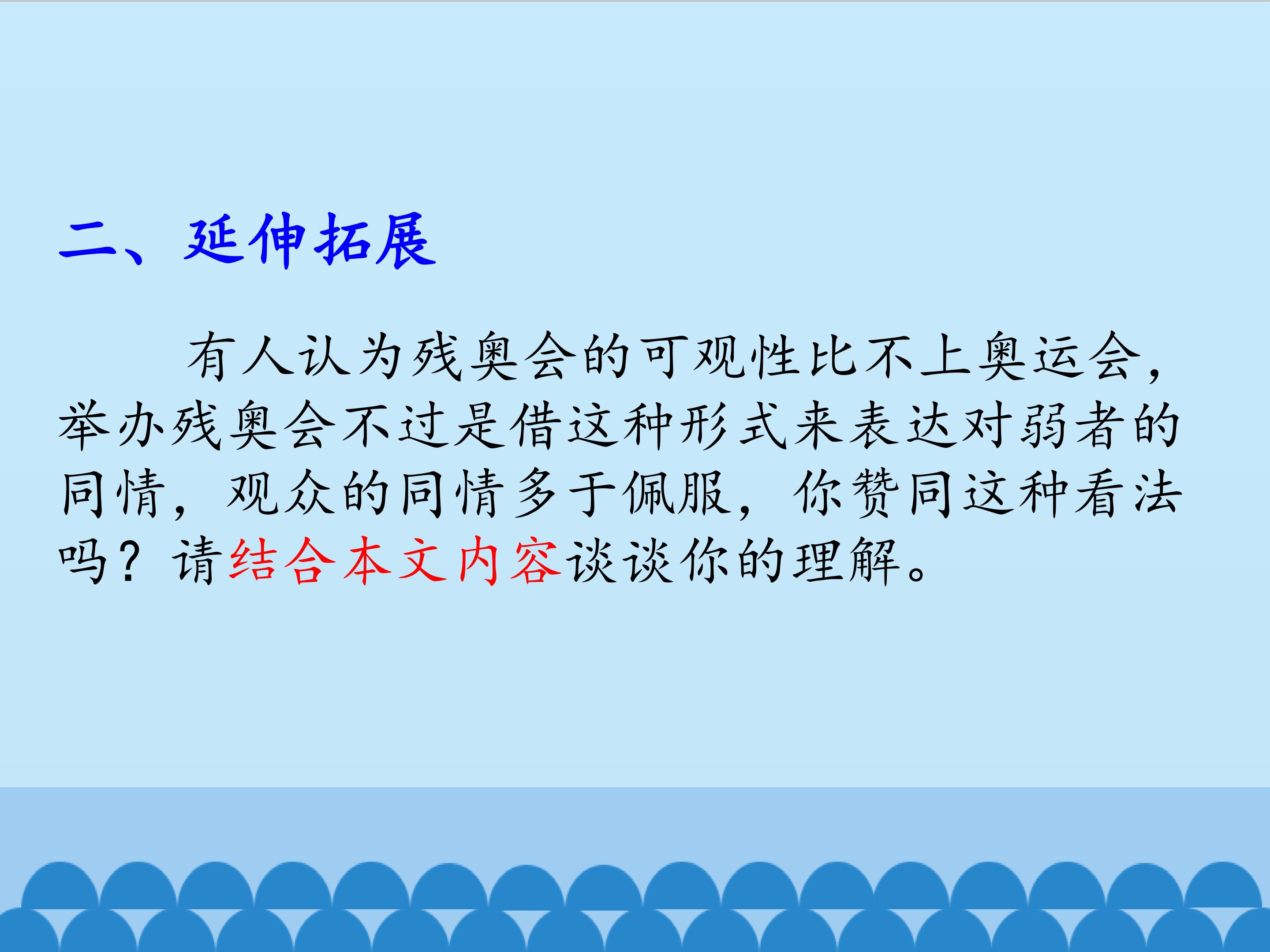 二、延伸拓展

有人认为残奥会的可观性比不上奥运会，举办残奥会不过是借这种形式来表达对弱者的同情，观众的同情多于佩服，你赞同这种看法吗？请结合本文内容谈谈你的理解。